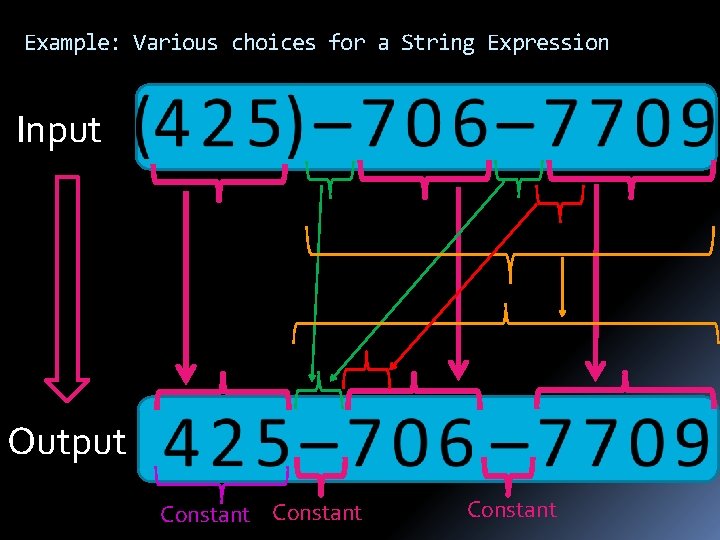 Example: Various choices for a String Expression

Input (425)-706-7709

Output 425-706-7709

Constant Constant Constant